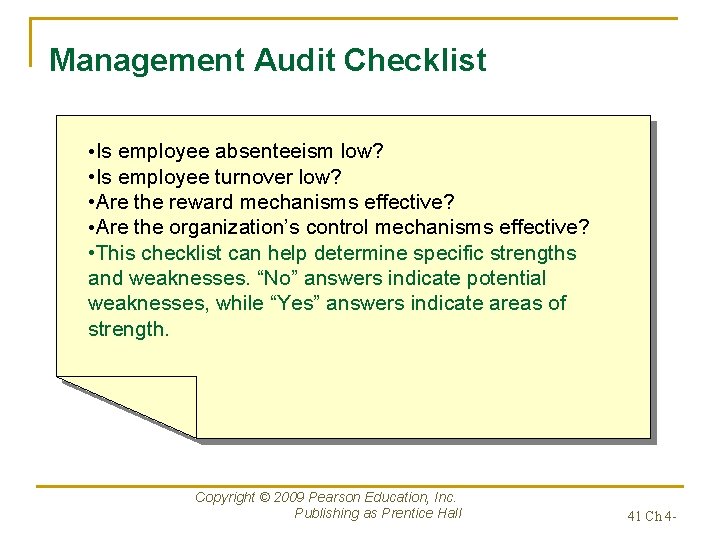 Management Audit Checklist

•Is employee absenteeism low?
•Is employee turnover low?
•Are the reward mechanisms effective?
•Are the organization’s control mechanisms effective?
•This checklist can help determine specific strengths and weaknesses. “No” answers indicate potential weaknesses, while “Yes” answers indicate areas of strength.

Copyright © 2009 Pearson Education, Inc.
Publishing as Prentice Hall

41 Ch 4-